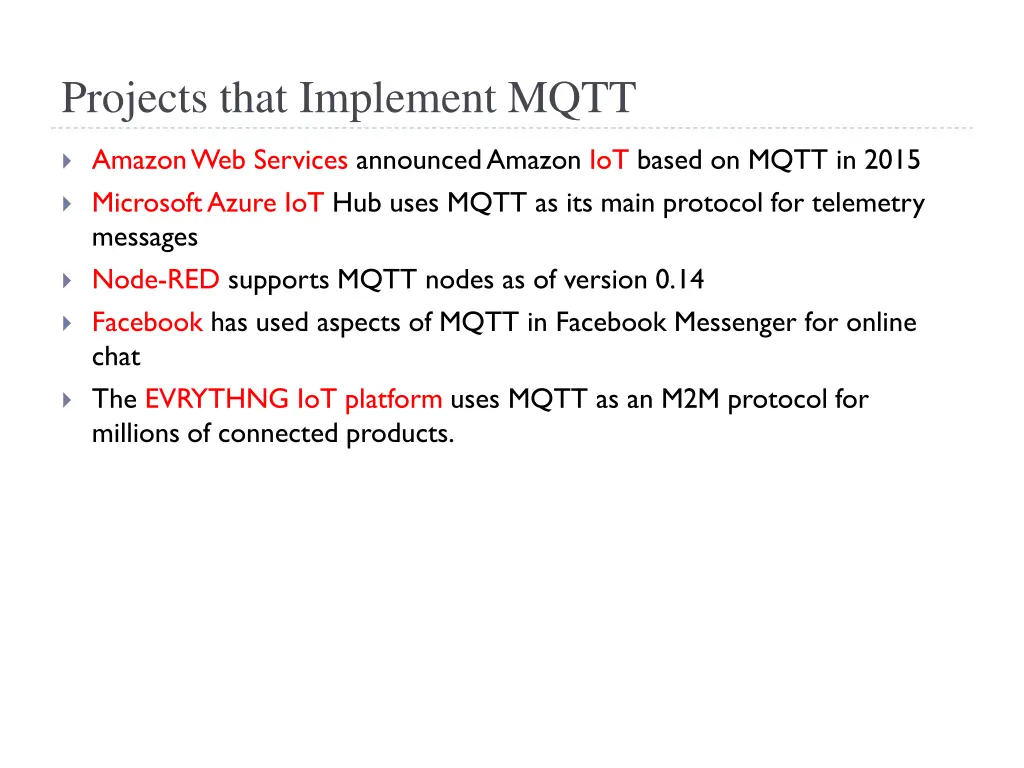 Projects that Implement MQTT

Amazon Web Services announced Amazon IoT based on MQTT in 2015

Microsoft Azure IoT Hub uses MQTT as its main protocol for telemetry messages

Node-RED supports MQTT nodes as of version 0.14

Facebook has used aspects of MQTT in Facebook Messenger for online chat

The EVRYTHNG IoT platform uses MQTT as an M2M protocol for millions of connected products.